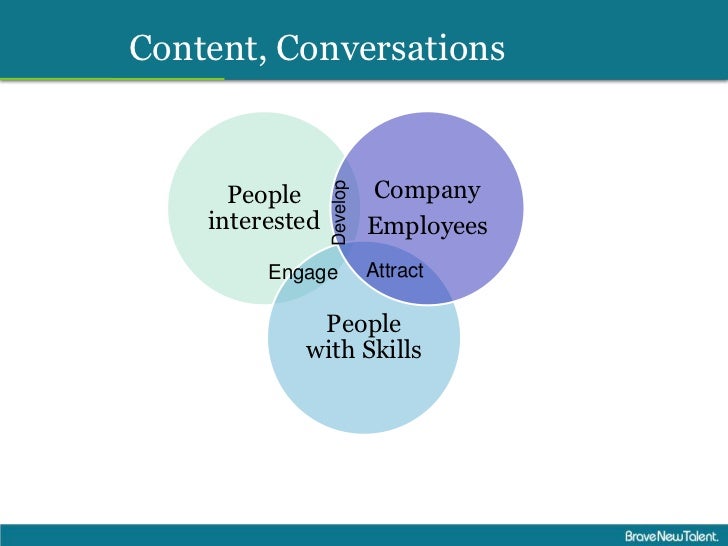 Content, Conversations

People interested

Develop

Company Employees

Engage

Attract

People with Skills

BraveNewTalent.